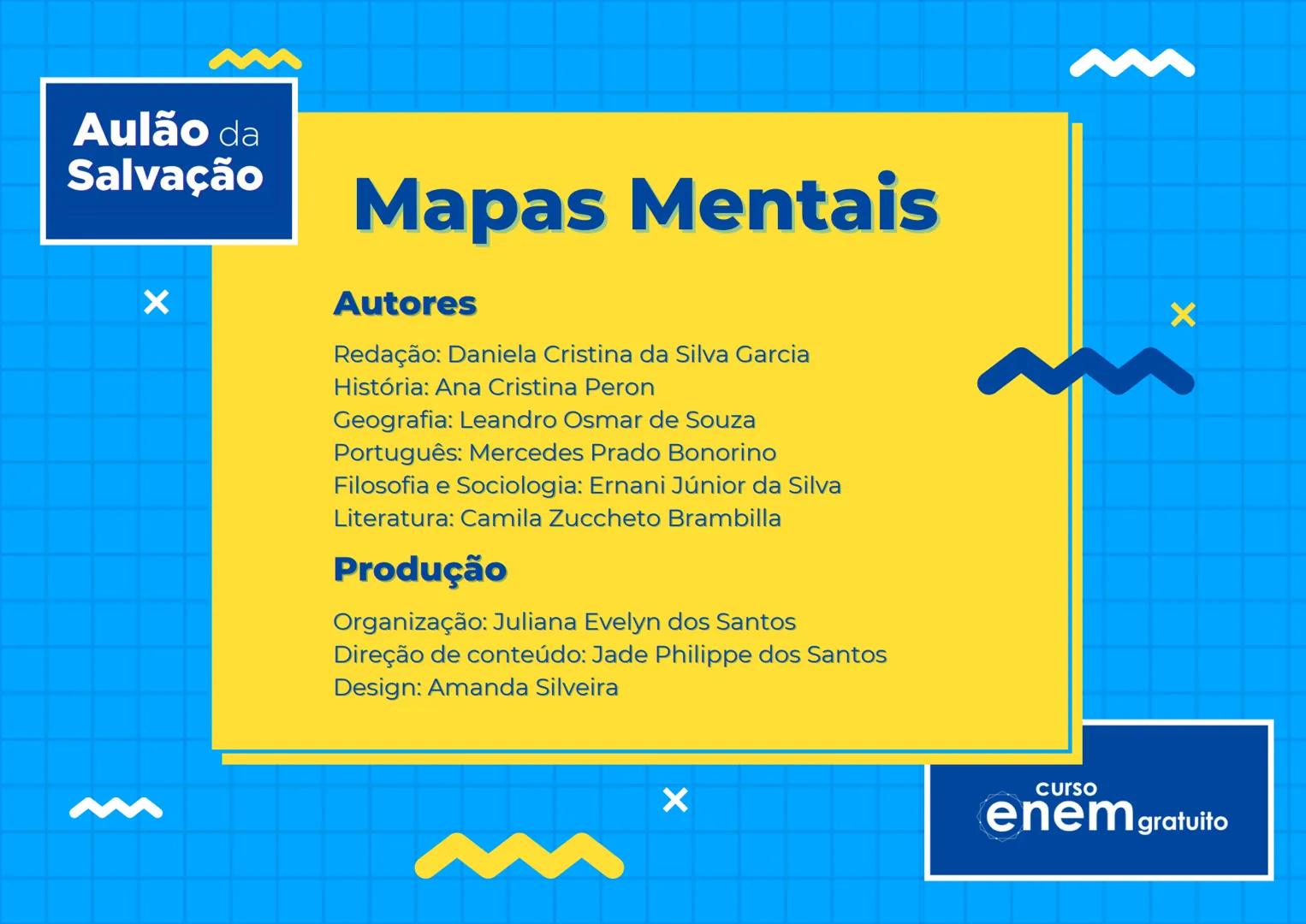 Aulão da Salvação

Mapas Mentais

Autores

Redação: Daniela Cristina da Silva Garcia
História: Ana Cristina Peron
Geografia: Leandro Osmar de Souza
Português: Mercedes Prado Bonorino
Filosofia e Sociologia: Ernani Júnior da Silva
Literatura: Camila Zuccheto Brambilla

Produção

Organização: Juliana Evelyn dos Santos
Direção de conteúdo: Jade Philippe dos Santos
Design: Amanda Silveira

curso enem gratuito